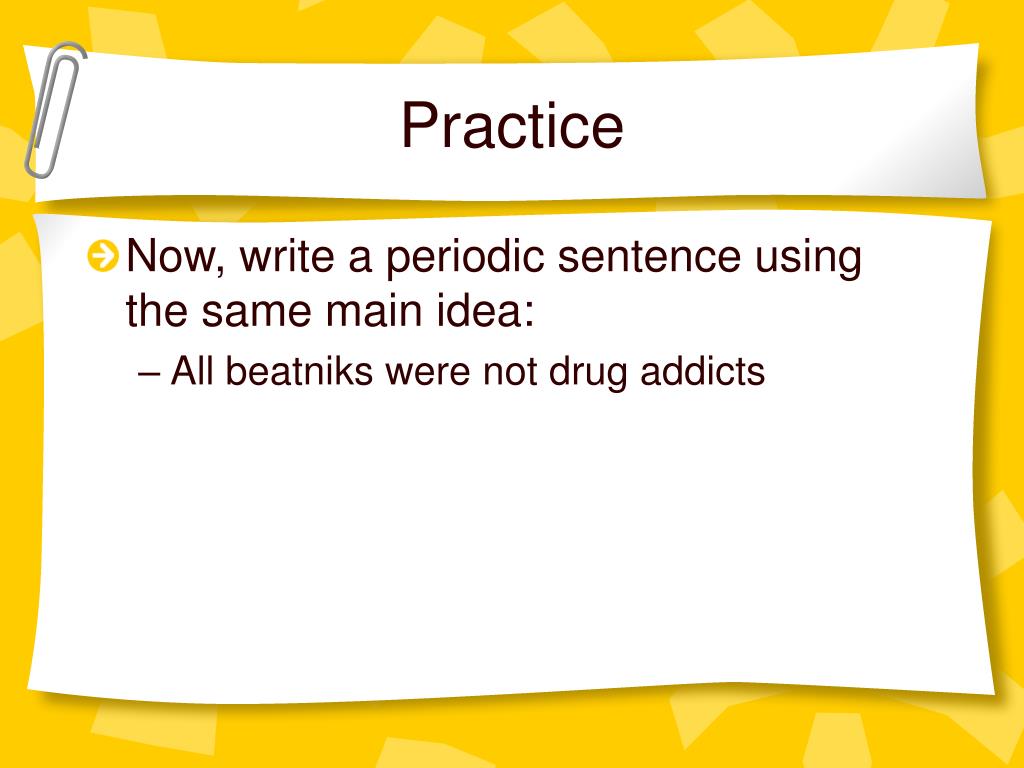 Practice

Now, write a periodic sentence using the same main idea:

– All beatniks were not drug addicts